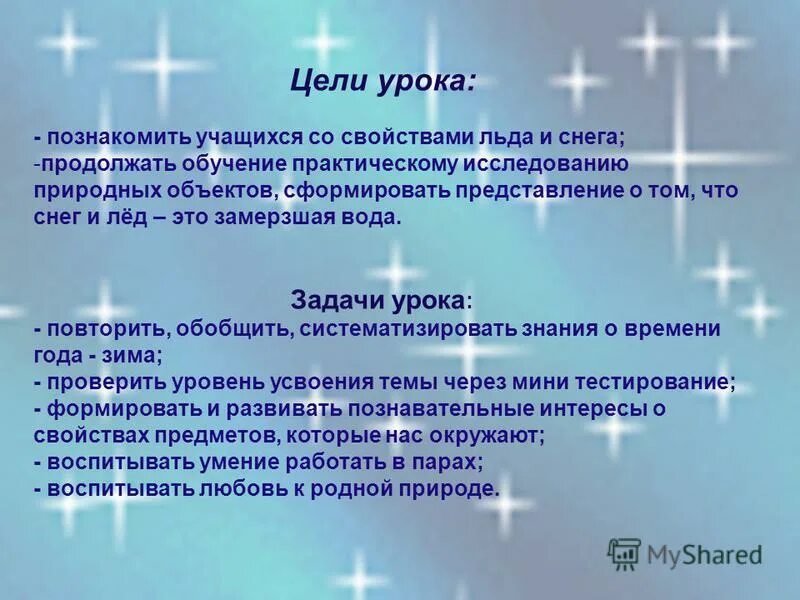 Цели урока:

- познакомить учащихся со свойствами льда и снега;
-продолжать обучение практическому исследованию природных объектов, сформировать представление о том, что снег и лёд – это замерзшая вода.

Задачи урока:
- повторить, обобщить, систематизировать знания о времени года - зима;
- проверить уровень усвоения темы через мини тестирование;
- формировать и развивать познавательные интересы о свойствах предметов, которые нас окружают;
- воспитывать умение работать в парах;
- воспитывать любовь к родной природе.

MyShared